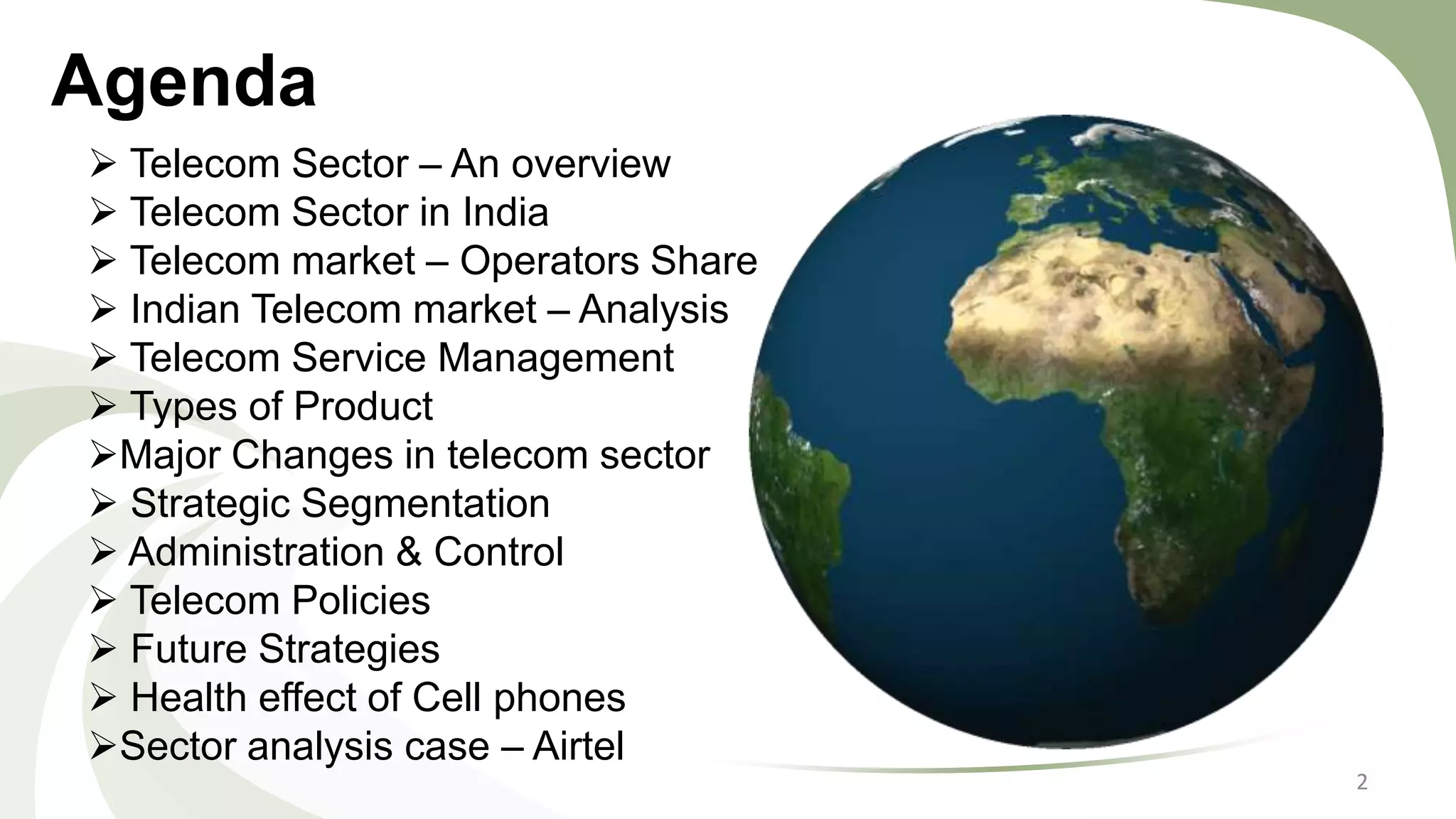 Agenda

➢ Telecom Sector – An overview
➢ Telecom Sector in India
➢ Telecom market – Operators Share
➢ Indian Telecom market – Analysis
➢ Telecom Service Management
➢ Types of Product
➢Major Changes in telecom sector
➢ Strategic Segmentation
➢ Administration & Control
➢ Telecom Policies
➢ Future Strategies
➢ Health effect of Cell phones
➢Sector analysis case – Airtel

2